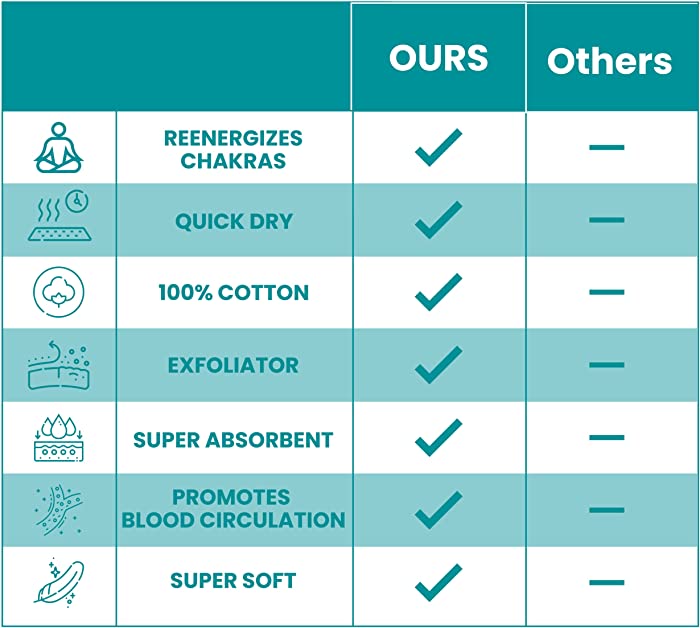 | | | OURS | Others |
|---|---|---|---|
| | REENERGIZES CHAKRAS | ✓ | — |
| | QUICK DRY | ✓ | — |
| | 100% COTTON | ✓ | — |
| | EXFOLIATOR | ✓ | — |
| | SUPER ABSORBENT | ✓ | — |
| | PROMOTES BLOOD CIRCULATION | ✓ | — |
| | SUPER SOFT | ✓ | — |